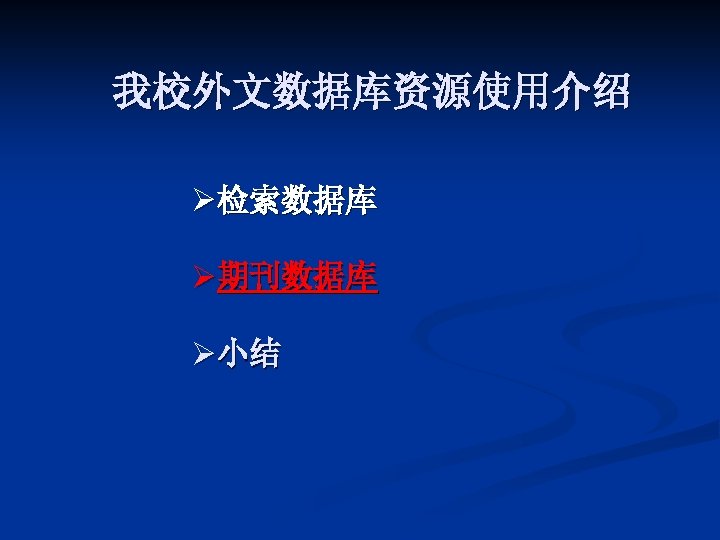 我校外文数据库资源使用介绍

➢检索数据库

➢期刊数据库

➢小结